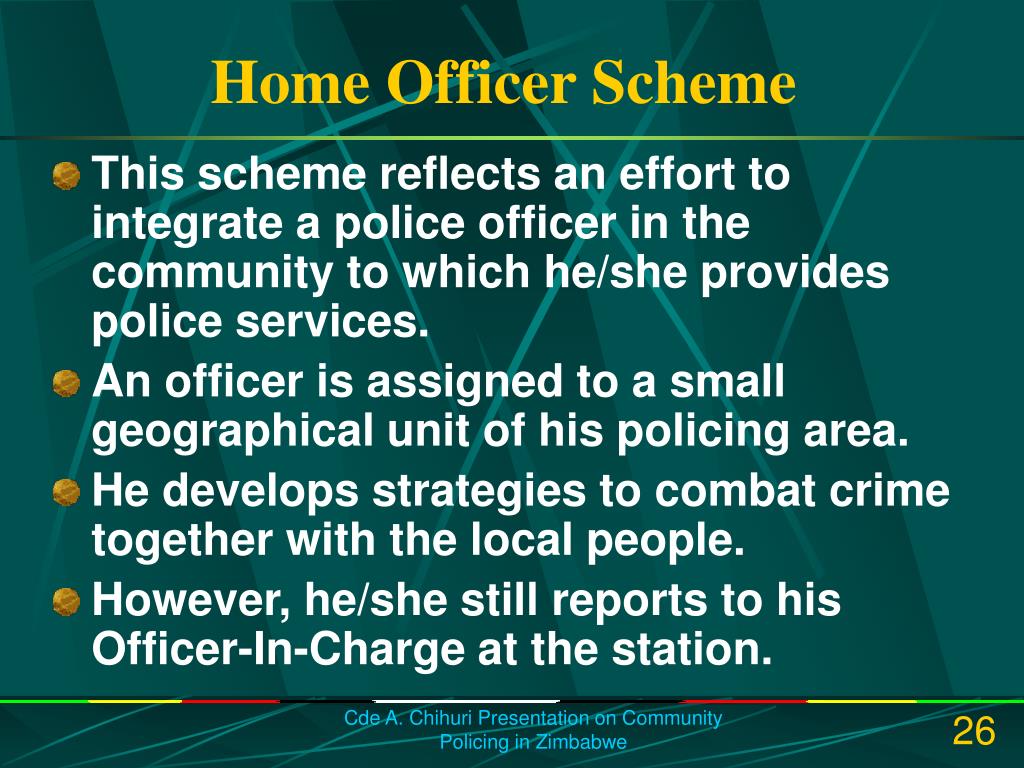 Home Officer Scheme

This scheme reflects an effort to integrate a police officer in the community to which he/she provides police services.

An officer is assigned to a small geographical unit of his policing area.

He develops strategies to combat crime together with the local people.

However, he/she still reports to his Officer-In-Charge at the station.

Cde A. Chihuri Presentation on Community Policing in Zimbabwe

26